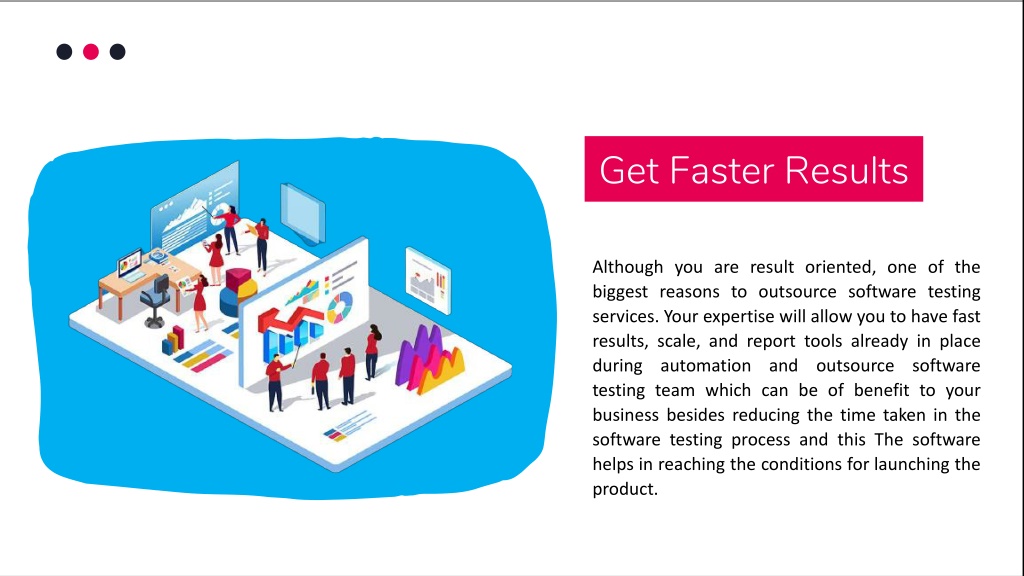 Get Faster Results

Although you are result oriented, one of the biggest reasons to outsource software testing services. Your expertise will allow you to have fast results, scale, and report tools already in place during automation and outsource software testing team which can be of benefit to your business besides reducing the time taken in the software testing process and this The software helps in reaching the conditions for launching the product.